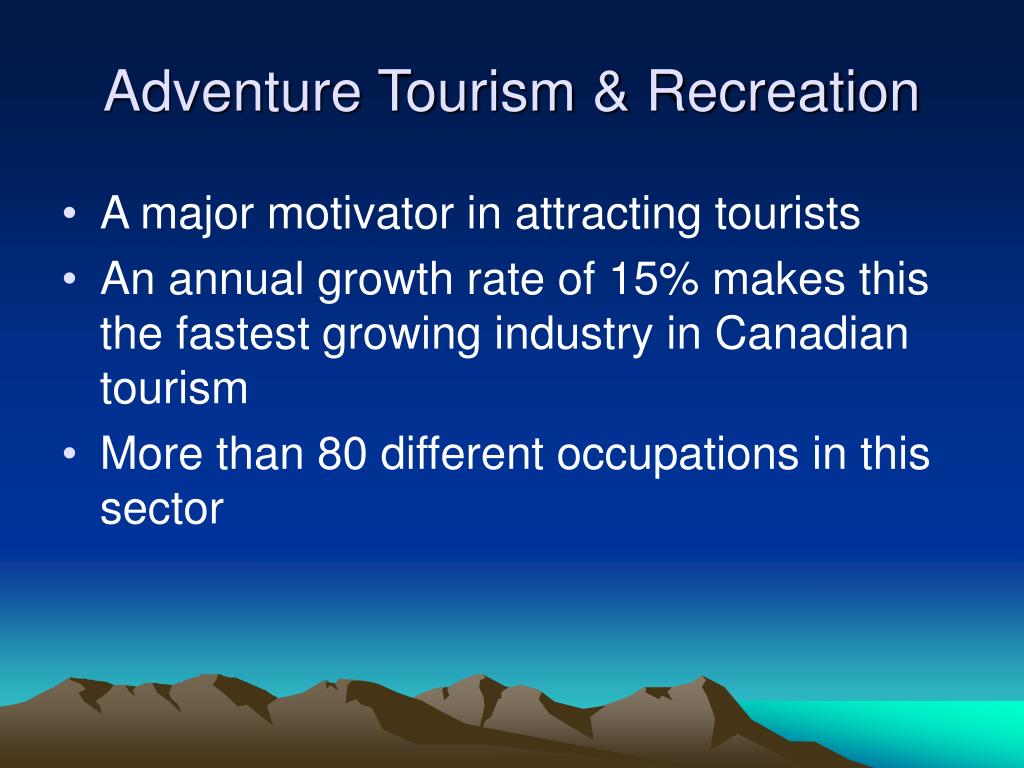 Adventure Tourism & Recreation

• A major motivator in attracting tourists
• An annual growth rate of 15% makes this the fastest growing industry in Canadian tourism
• More than 80 different occupations in this sector